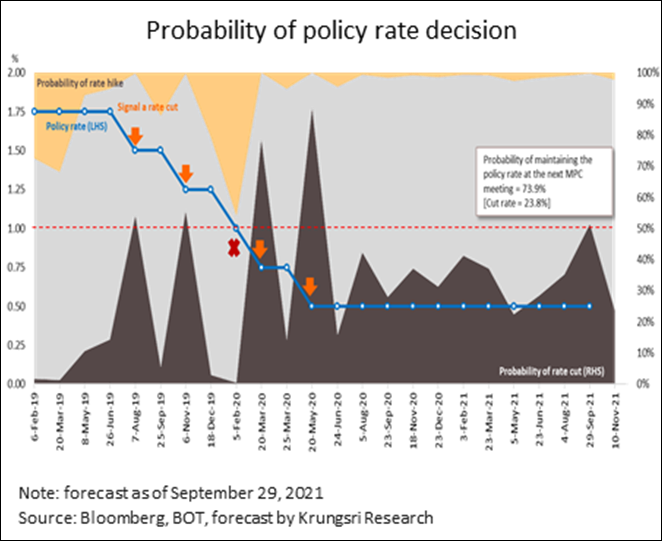 Probability of policy rate decision

%

2.00
1.75
1.50
1.25
1.00
0.75
0.50
0.25
0.00

100%
90%
80%
70%
60%
50%
40%
30%
20%
10%
0%

Probability of rate hike

Signal a rate cut

Policy rate (LHS)

Probability of maintaining the policy rate at the next MPC meeting = 73.9%
[Cut rate = 23.8%]

Probability of rate cut (RHS)

6-Feb-19
20-Mar-19
8-May-19
26-Jun-19
7-Aug-19
25-Sep-19
6-Nov-19
18-Dec-19
5-Feb-20
20-Mar-20
25-Mar-20
20-May-20
24-Jun-20
5-Aug-20
23-Sep-20
18-Nov-20
23-Dec-20
3-Feb-21
23-Mar-21
5-May-21
23-Jun-21
4-Aug-21
29-Sep-21
10-Nov-21

Note: forecast as of September 29, 2021
Source: Bloomberg, BOT, forecast by Krungsri Research